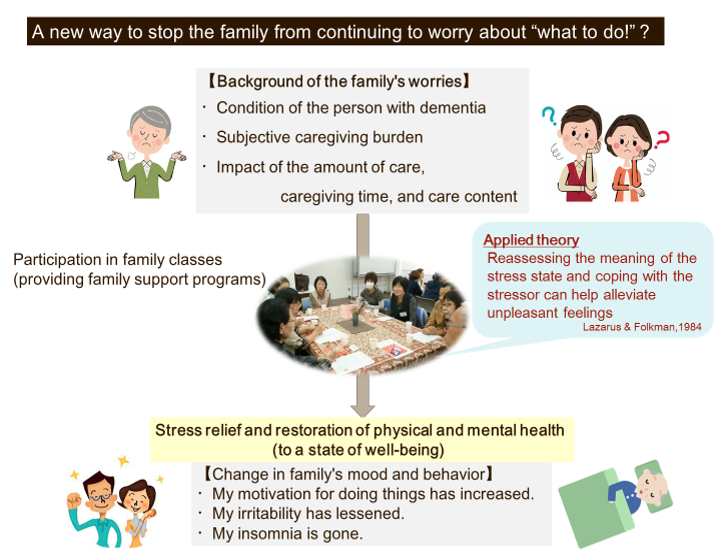 A new way to stop the family from continuing to worry about “what to do!” ?

【Background of the family's worries】
・ Condition of the person with dementia
・ Subjective caregiving burden
・ Impact of the amount of care, caregiving time, and care content

Participation in family classes
(providing family support programs)

Applied theory
Reassessing the meaning of the stress state and coping with the stressor can help alleviate unpleasant feelings
Lazarus & Folkman,1984

Stress relief and restoration of physical and mental health
(to a state of well-being)

【Change in family's mood and behavior】
・ My motivation for doing things has increased.
・ My irritability has lessened.
・ My insomnia is gone.